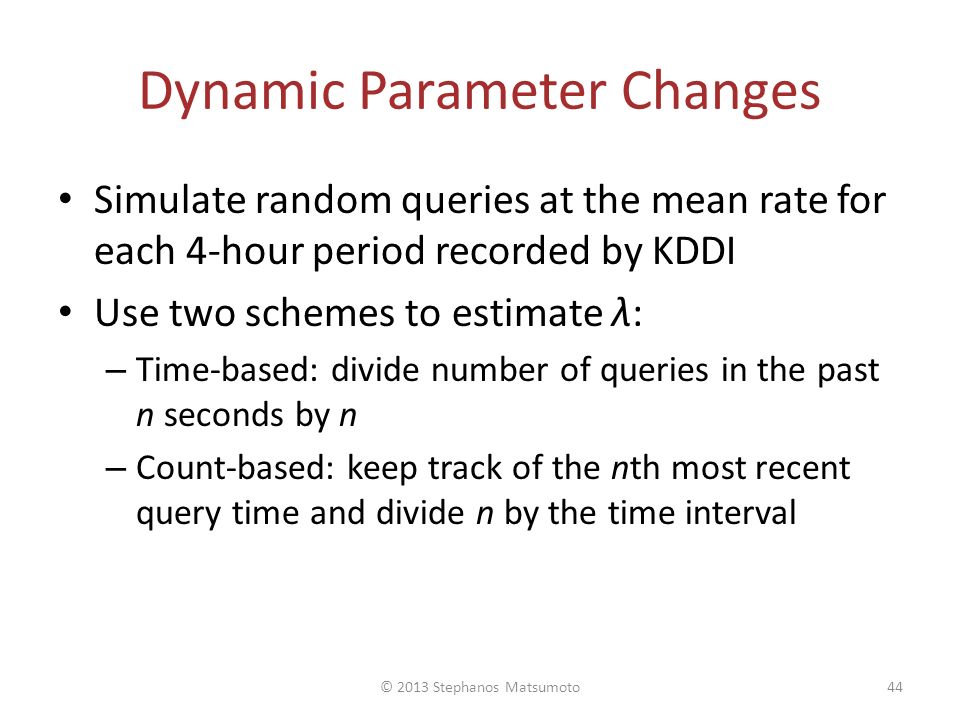 Dynamic Parameter Changes

• Simulate random queries at the mean rate for each 4-hour period recorded by KDDI

• Use two schemes to estimate $\lambda$:

– Time-based: divide number of queries in the past $n$ seconds by $n$

– Count-based: keep track of the $n$th most recent query time and divide $n$ by the time interval

© 2013 Stephanos Matsumoto

44